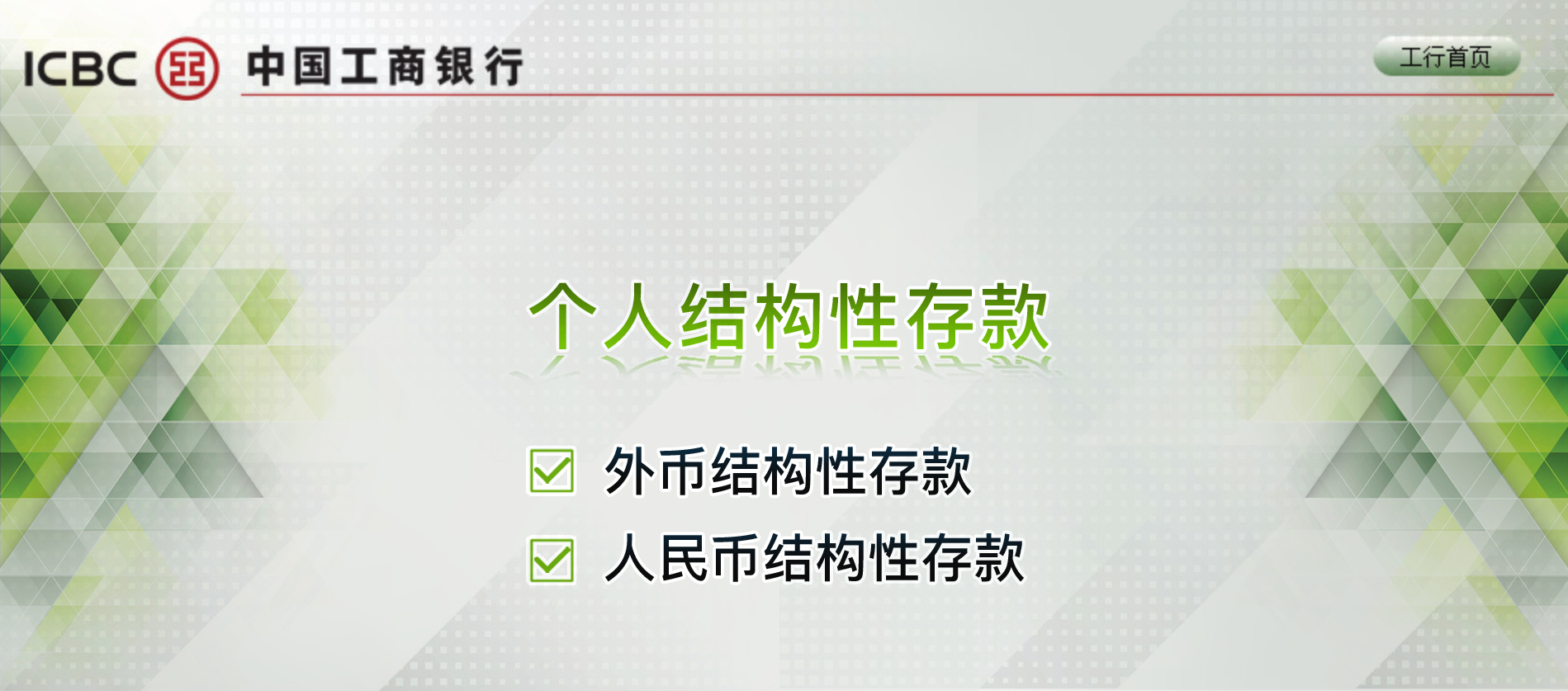 ICBC 中国工商银行

工行首页

个人结构性存款

外币结构性存款

人民币结构性存款